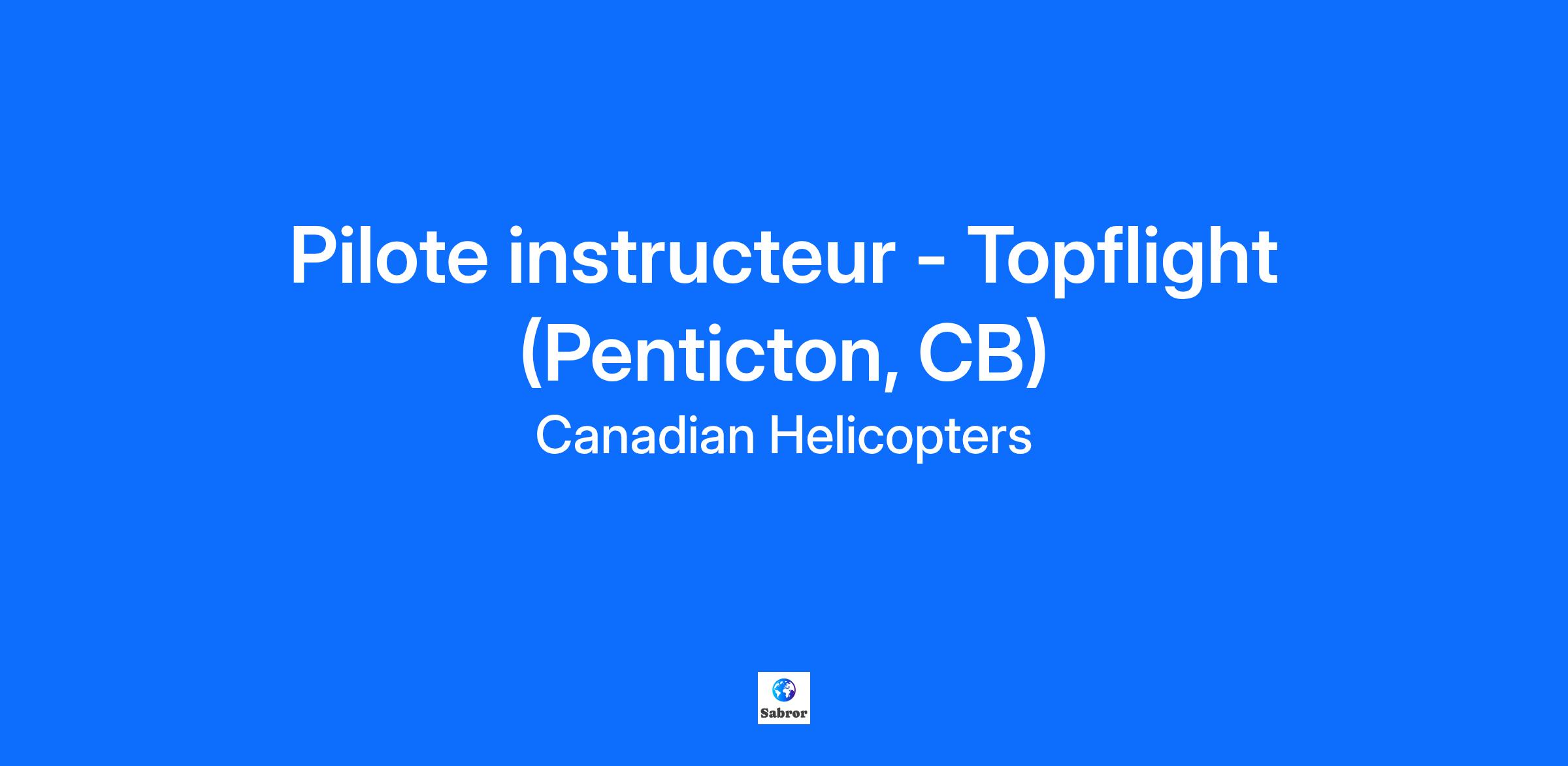 Pilote instructeur - Topflight (Penticton, CB)

Canadian Helicopters

Sabror